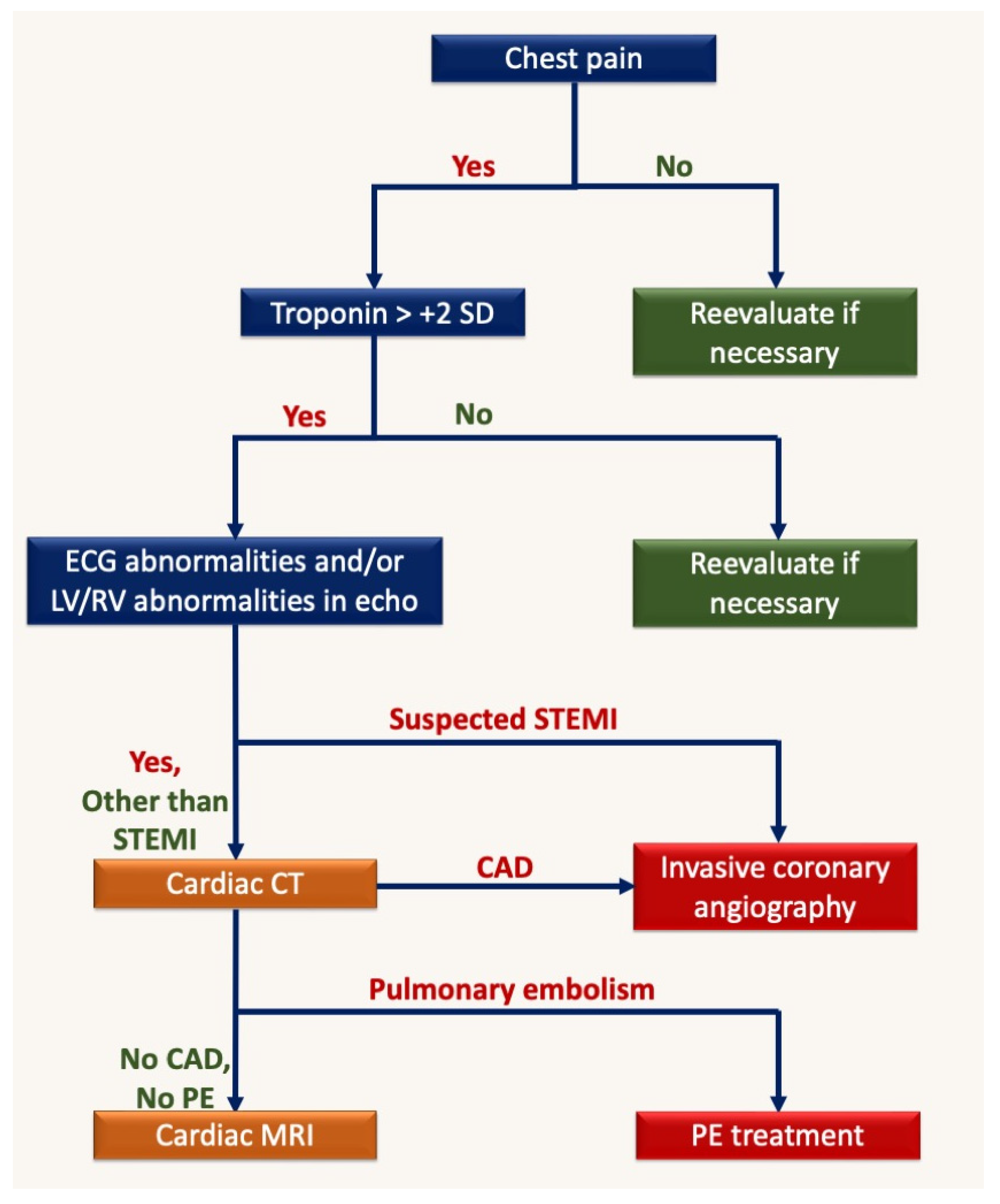 Chest pain

Yes

No

Troponin > +2 SD

Reevaluate if necessary

Yes

No

ECG abnormalities and/or LV/RV abnormalities in echo

Reevaluate if necessary

Suspected STEMI

Yes, Other than STEMI

Cardiac CT

CAD

Invasive coronary angiography

Pulmonary embolism

No CAD, No PE

Cardiac MRI

PE treatment